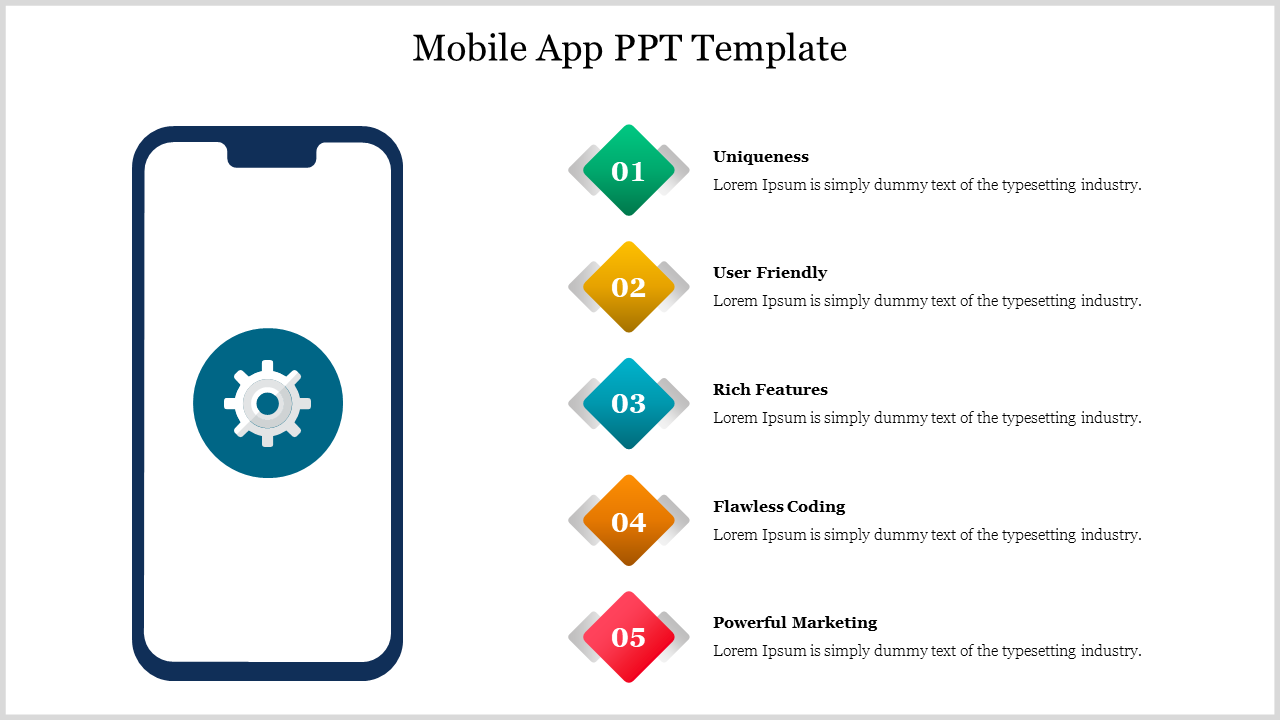 Mobile App PPT Template

01
Uniqueness
Lorem Ipsum is simply dummy text of the typesetting industry.

02
User Friendly
Lorem Ipsum is simply dummy text of the typesetting industry.

03
Rich Features
Lorem Ipsum is simply dummy text of the typesetting industry.

04
Flawless Coding
Lorem Ipsum is simply dummy text of the typesetting industry.

05
Powerful Marketing
Lorem Ipsum is simply dummy text of the typesetting industry.